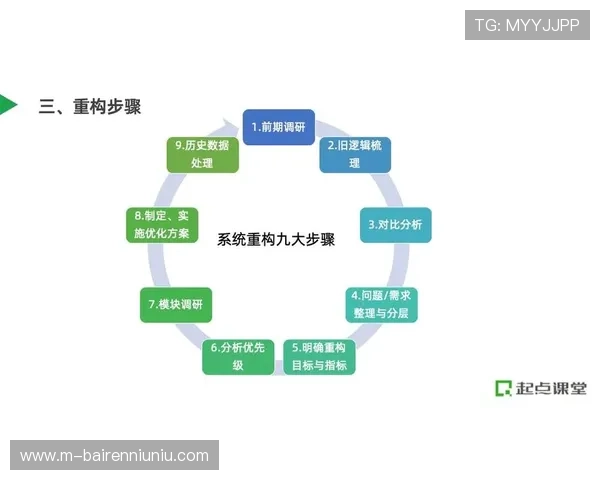 TG: MYYJJPP

三、重构步骤

1.前期调研

2.旧逻辑梳理

3.对比分析

4.问题/需求整理与分层

5.明确重构目标与指标

6.分析优先级

7.模块调研

8.制定、实施优化方案

9.历史数据处理

系统重构九大步骤

起点课堂

www.m-bairenniuniu.com